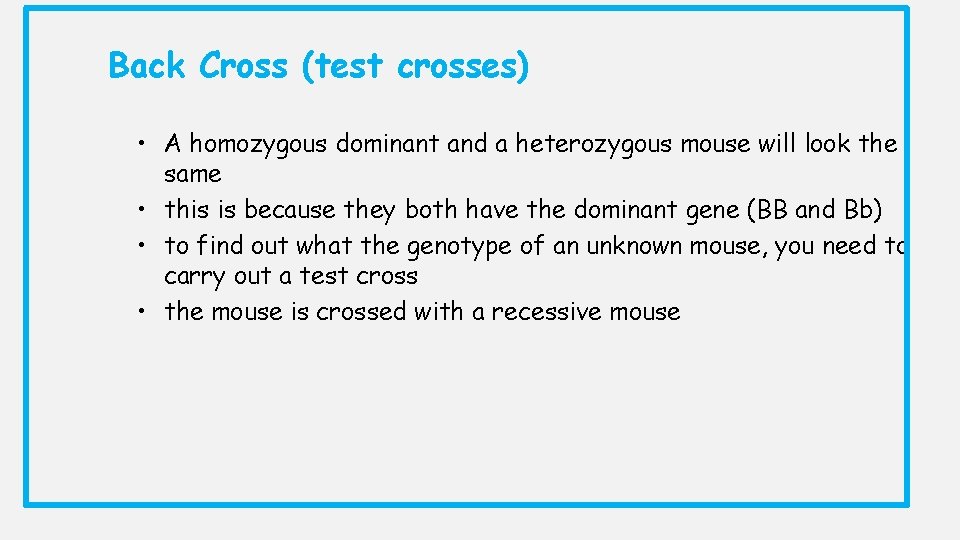 Back Cross (test crosses)

• A homozygous dominant and a heterozygous mouse will look the same
• this is because they both have the dominant gene (BB and Bb)
• to find out what the genotype of an unknown mouse, you need to carry out a test cross
• the mouse is crossed with a recessive mouse